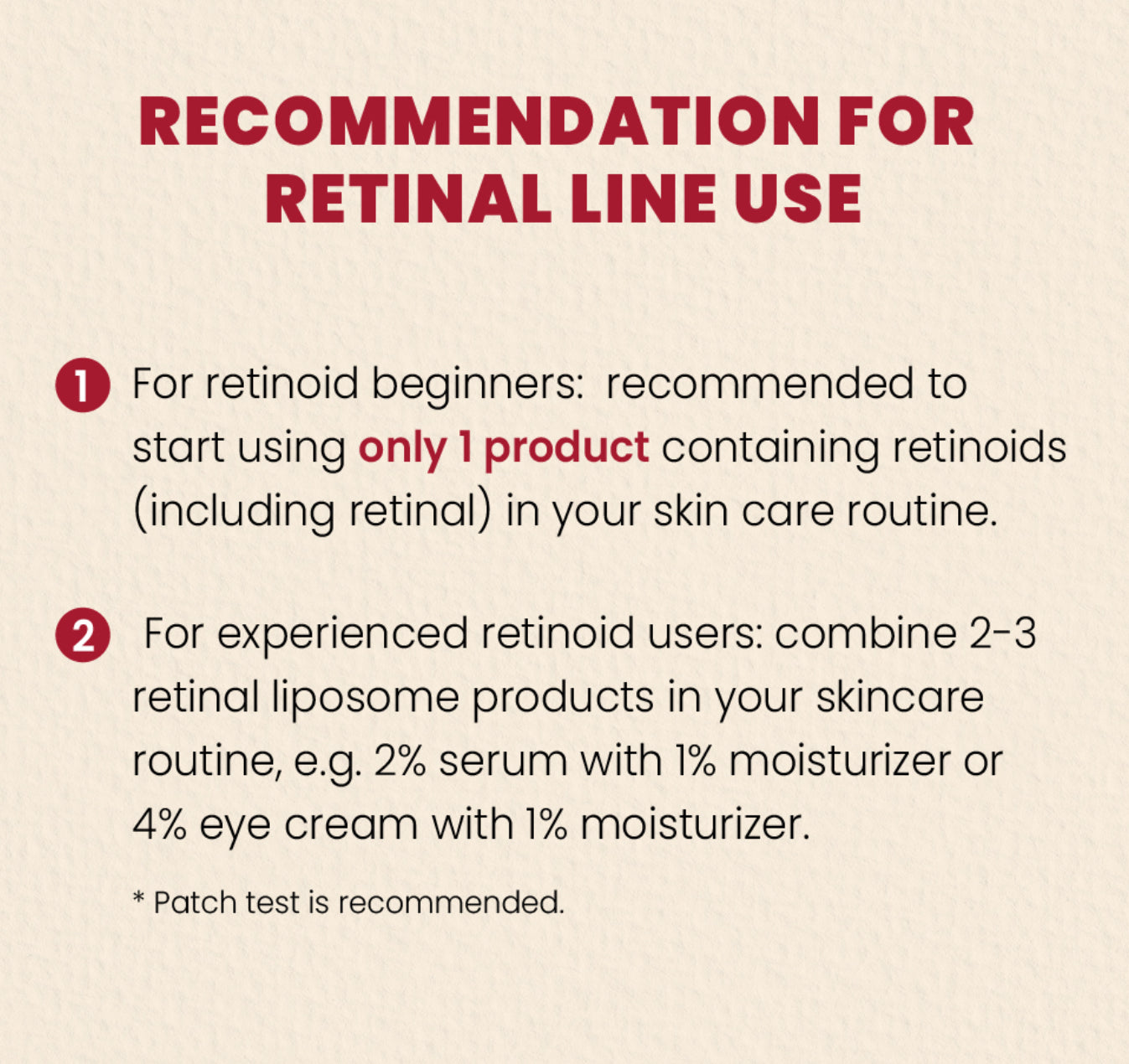 RECOMMENDATION FOR RETINAL LINE USE

1 For retinoid beginners: recommended to start using only 1 product containing retinoids (including retinal) in your skin care routine.

2 For experienced retinoid users: combine 2-3 retinal liposome products in your skincare routine, e.g. 2% serum with 1% moisturizer or 4% eye cream with 1% moisturizer.

* Patch test is recommended.